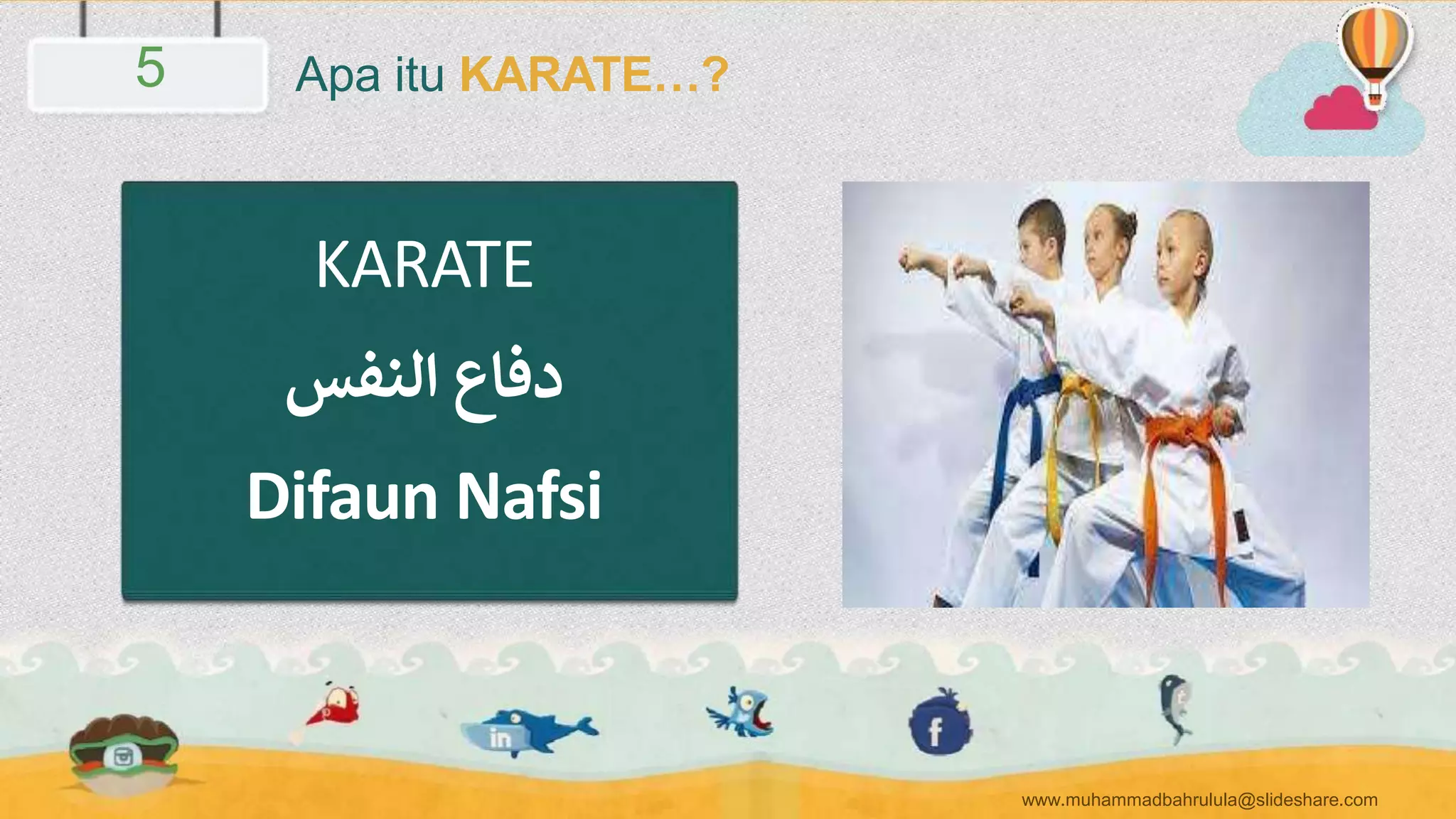 5

Apa itu KARATE...?

KARATE

دفاع النفس

Difaun Nafsi

in

f

www.muhammadbahrulula@slideshare.com